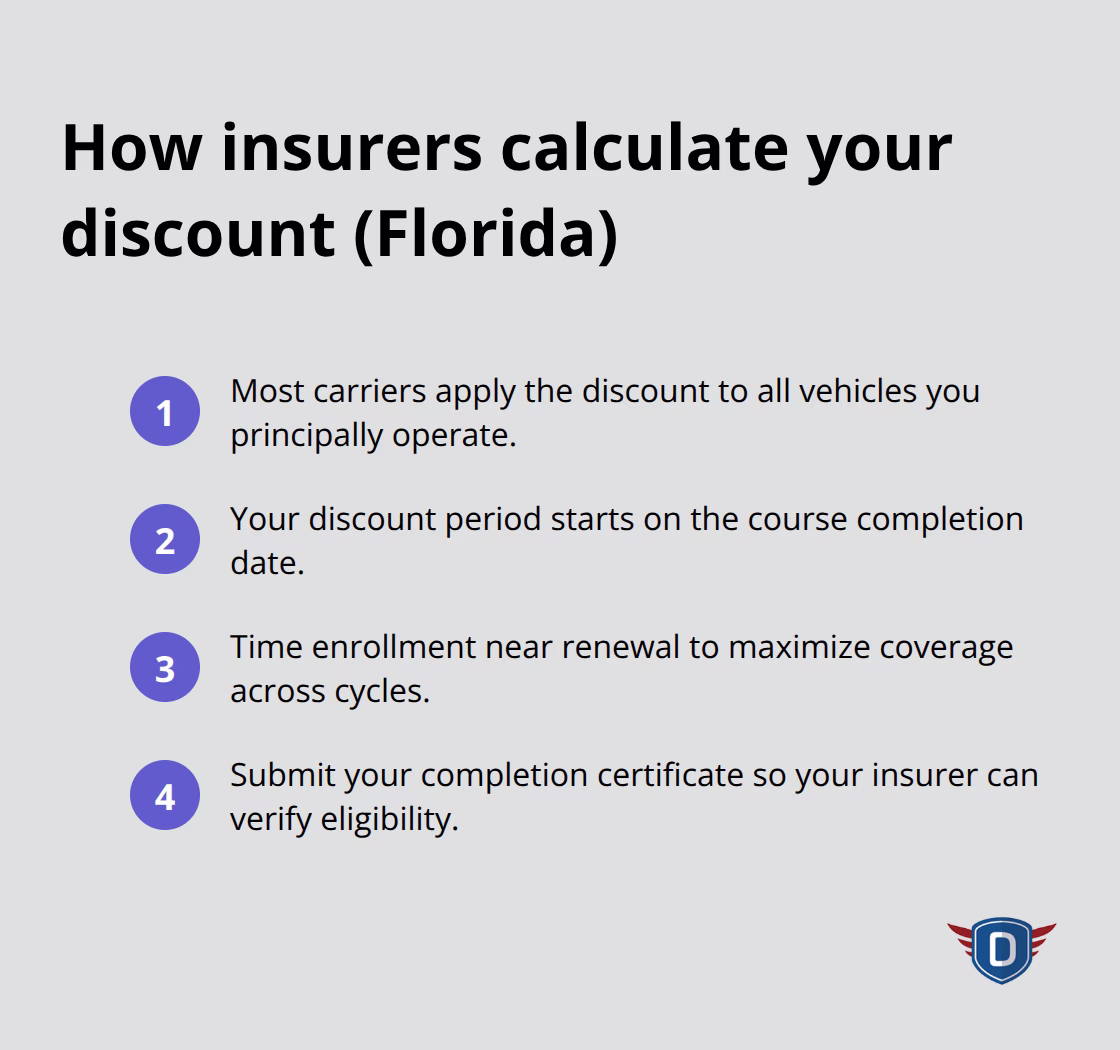 How insurers calculate your discount (Florida)

1 Most carriers apply the discount to all vehicles you principally operate.

2 Your discount period starts on the course completion date.

3 Time enrollment near renewal to maximize coverage across cycles.

4 Submit your completion certificate so your insurer can verify eligibility.

D